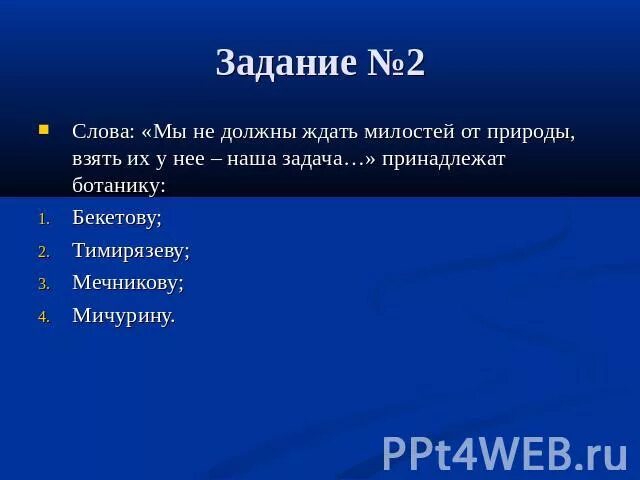 Задание №2

Слова: «Мы не должны ждать милостей от природы, взять их у нее – наша задача…» принадлежат ботанику:

1. Бекетову;
2. Тимирязеву;
3. Мечникову;
4. Мичурину.

PPt4WEB.ru